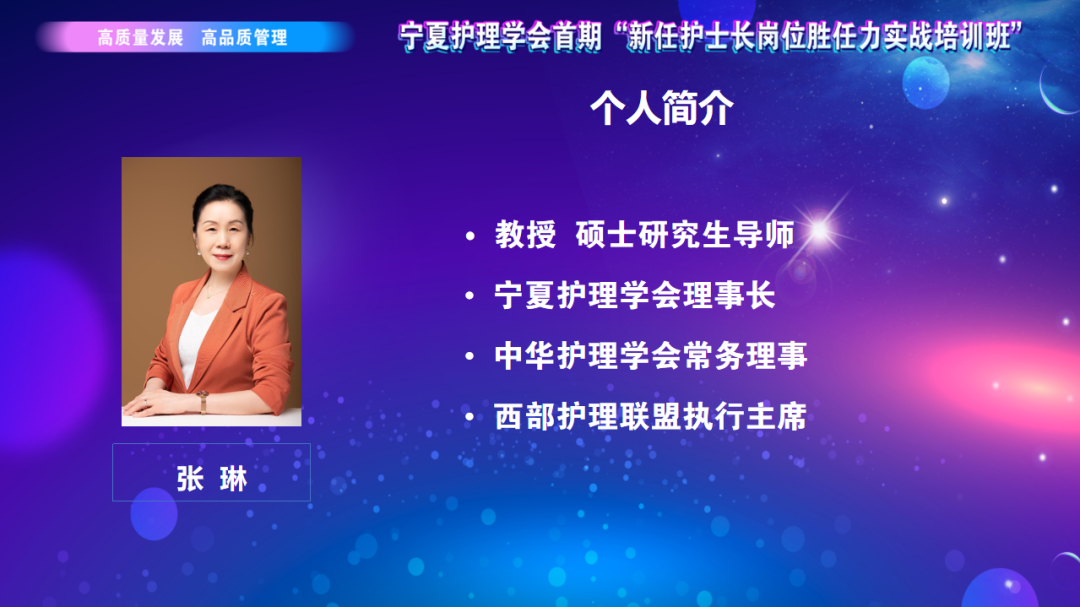 高质量发展　高品质管理

宁夏护理学会首期“新任护士长岗位胜任力实战培训班”

个人简介

张 琳

• 教授　硕士研究生导师
• 宁夏护理学会理事长
• 中华护理学会常务理事
• 西部护理联盟执行主席